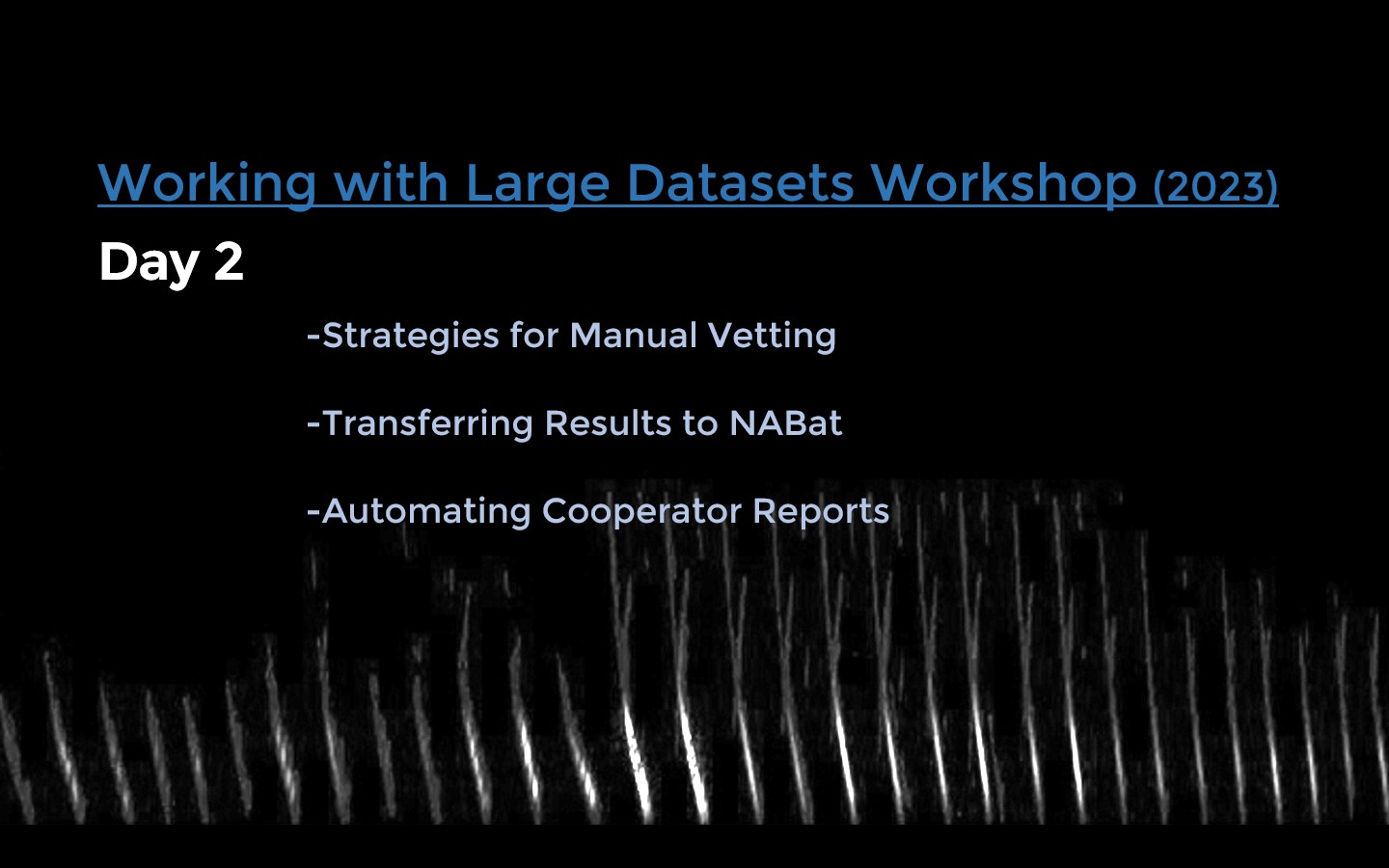 Working with Large Datasets Workshop (2023)

Day 2

-Strategies for Manual Vetting

-Transferring Results to NABat

-Automating Cooperator Reports